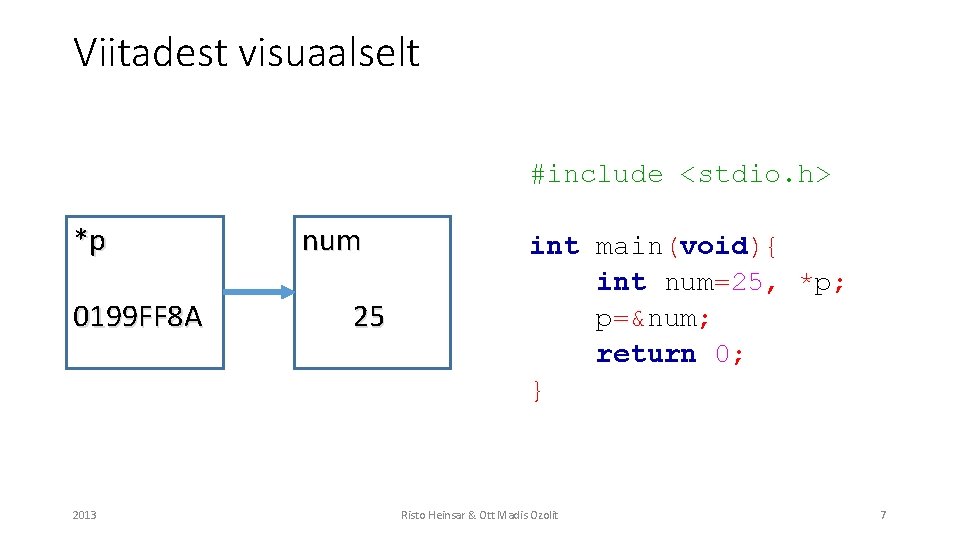 Viitadest visuaalselt

*p

0199FF8A

num

25

#include <stdio.h>

int main(void){
    int num=25, *p;
    p=&num;
    return 0;
}

2013

Risto Heinsar & Ott Madis Ozolit

7